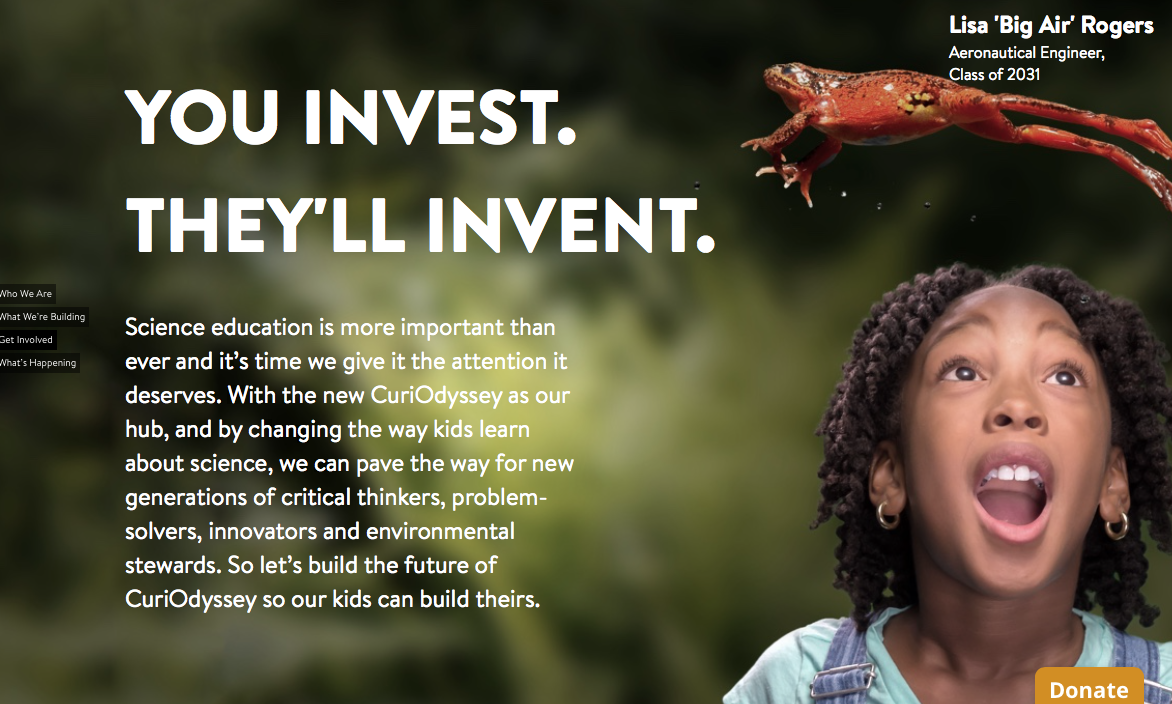 Lisa 'Big Air' Rogers
Aeronautical Engineer, Class of 2031

YOU INVEST.
THEY'LL INVENT.

Who We Are
What We're Building
Get Involved
What's Happening

Science education is more important than ever and it's time we give it the attention it deserves. With the new CuriOdyssey as our hub, and by changing the way kids learn about science, we can pave the way for new generations of critical thinkers, problem-solvers, innovators and environmental stewards. So let's build the future of CuriOdyssey so our kids can build theirs.

Donate